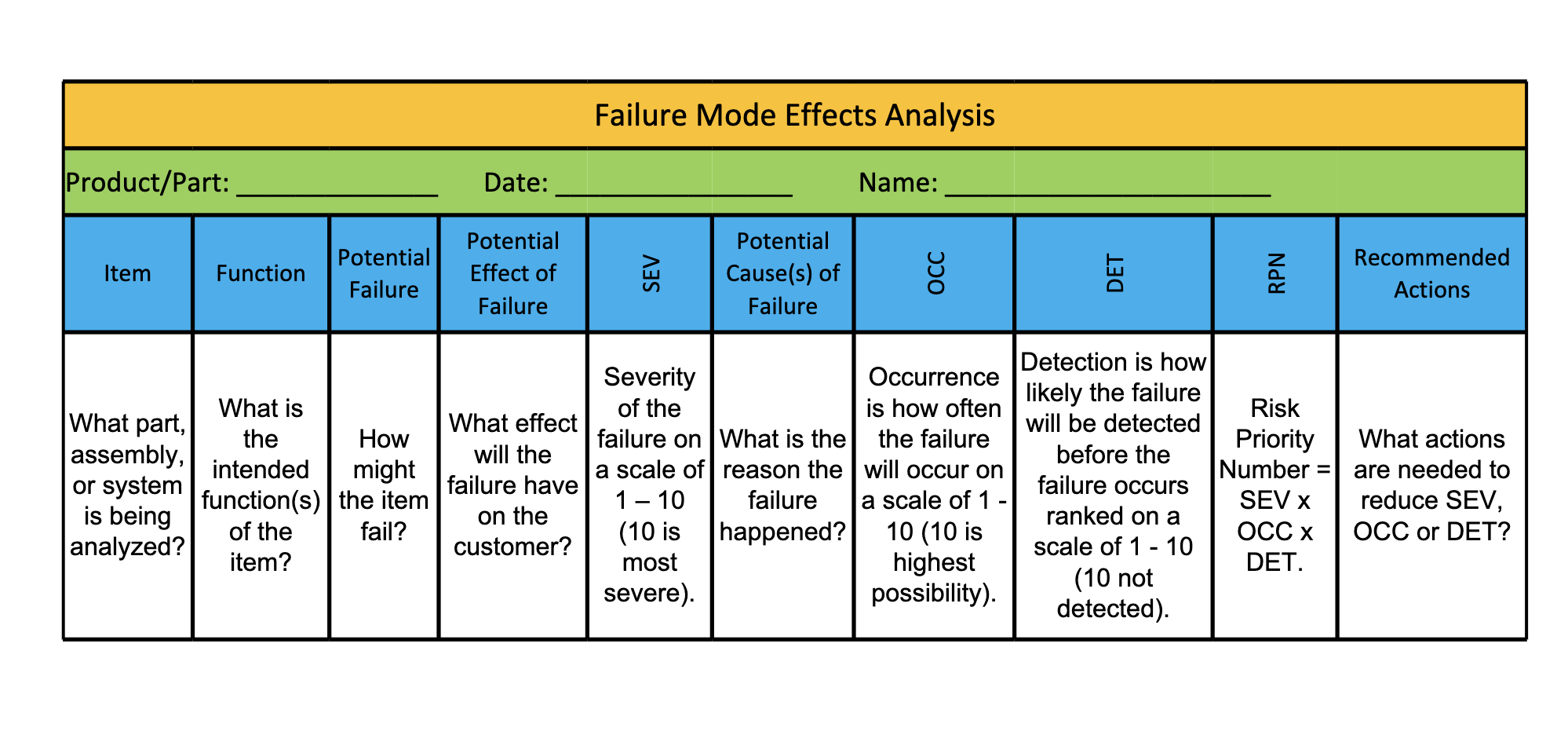 Failure Mode Effects Analysis

Product/Part: ______________ Date: ________________ Name: ______________________

| Item | Function | Potential Failure | Potential Effect of Failure | SEV | Potential Cause(s) of Failure | OCC | DET | RPN | Recommended Actions |
|---|---|---|---|---|---|---|---|---|---|
| What part, assembly, or system is being analyzed? | What is the intended function(s) of the item? | How might the item fail? | What effect will the failure have on the customer? | Severity of the failure on a scale of 1 – 10 (10 is most severe). | What is the reason the failure happened? | Occurrence is how often the failure will occur on a scale of 1 - 10 (10 is highest possibility). | Detection is how likely the failure will be detected before the failure occurs ranked on a scale of 1 - 10 (10 not detected). | Risk Priority Number = SEV x OCC x DET. | What actions are needed to reduce SEV, OCC or DET? |